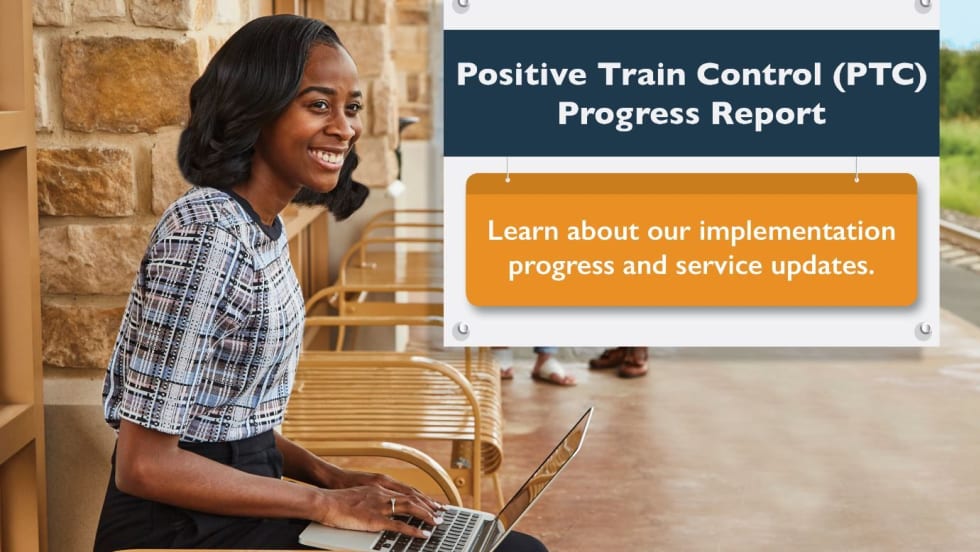 Positive Train Control (PTC)
Progress Report

Learn about our implementation progress and service updates.